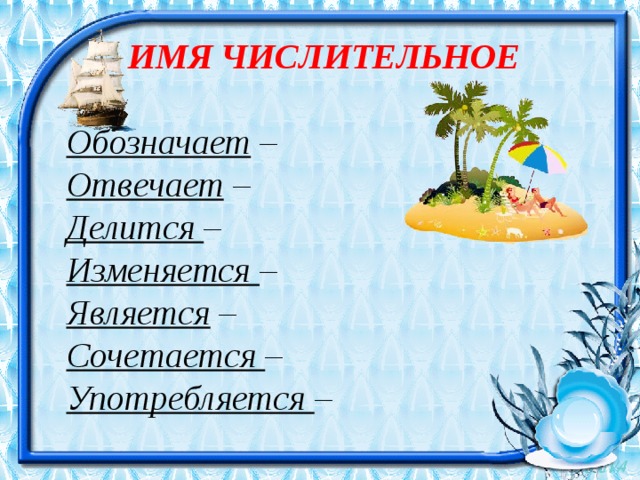 ИМЯ ЧИСЛИТЕЛЬНОЕ

Обозначает –

Отвечает –

Делится –

Изменяется –

Является –

Сочетается –

Употребляется –